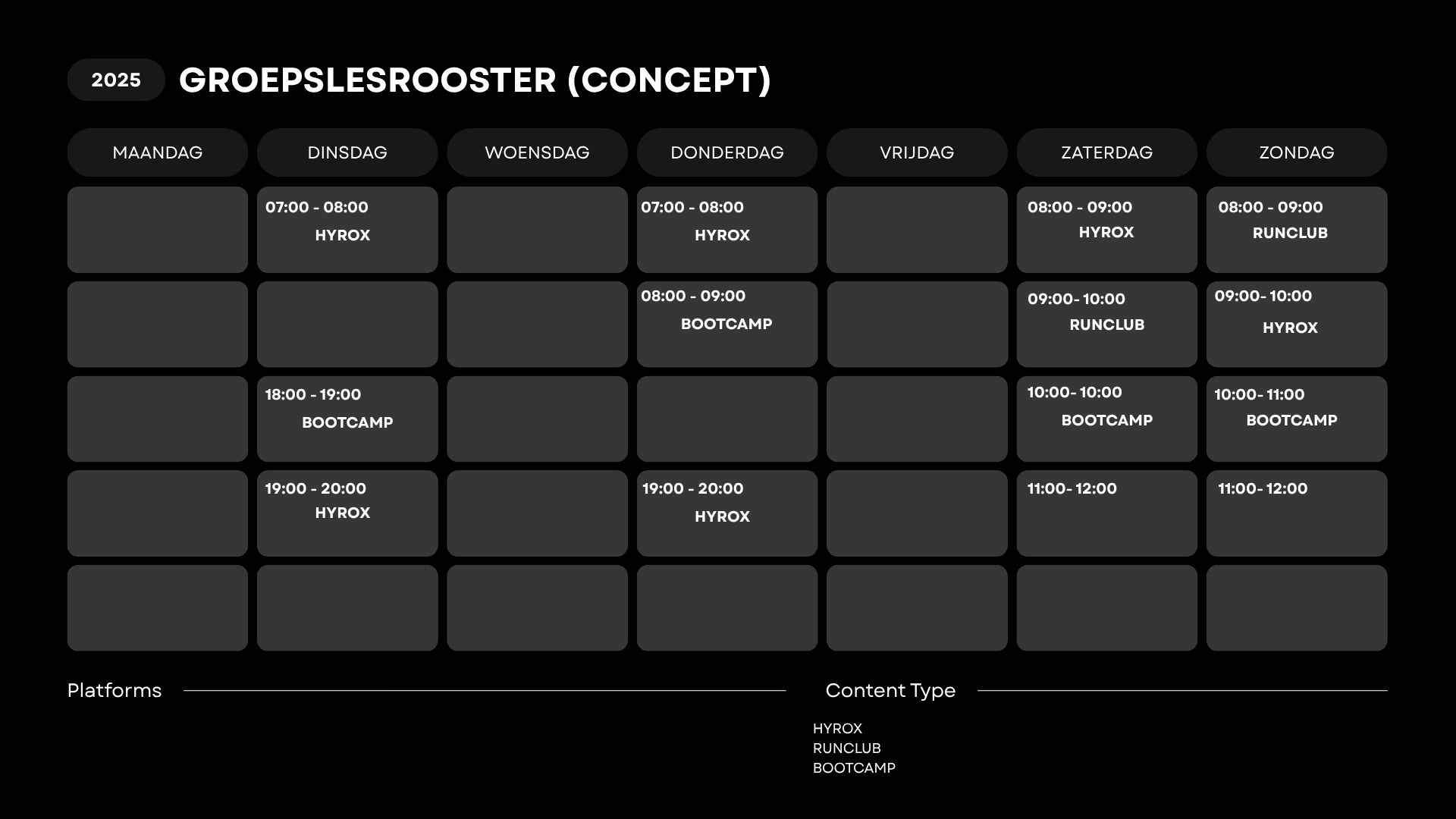 2025 GROEPSLESROOSTER (CONCEPT)

| MAANDAG | DINSDAG | WOENSDAG | DONDERDAG | VRIJDAG | ZATERDAG | ZONDAG |
|---|---|---|---|---|---|---|
| | 07:00 - 08:00 HYROX | | 07:00 - 08:00 HYROX | | 08:00 - 09:00 HYROX | 08:00 - 09:00 RUNCLUB |
| | | | 08:00 - 09:00 BOOTCAMP | | 09:00- 10:00 RUNCLUB | 09:00- 10:00 HYROX |
| | 18:00 - 19:00 BOOTCAMP | | | | 10:00- 10:00 BOOTCAMP | 10:00- 11:00 BOOTCAMP |
| | 19:00 - 20:00 HYROX | | 19:00 - 20:00 HYROX | | 11:00- 12:00 | 11:00- 12:00 |
| | | | | | | |

Platforms

Content Type

HYROX
RUNCLUB
BOOTCAMP